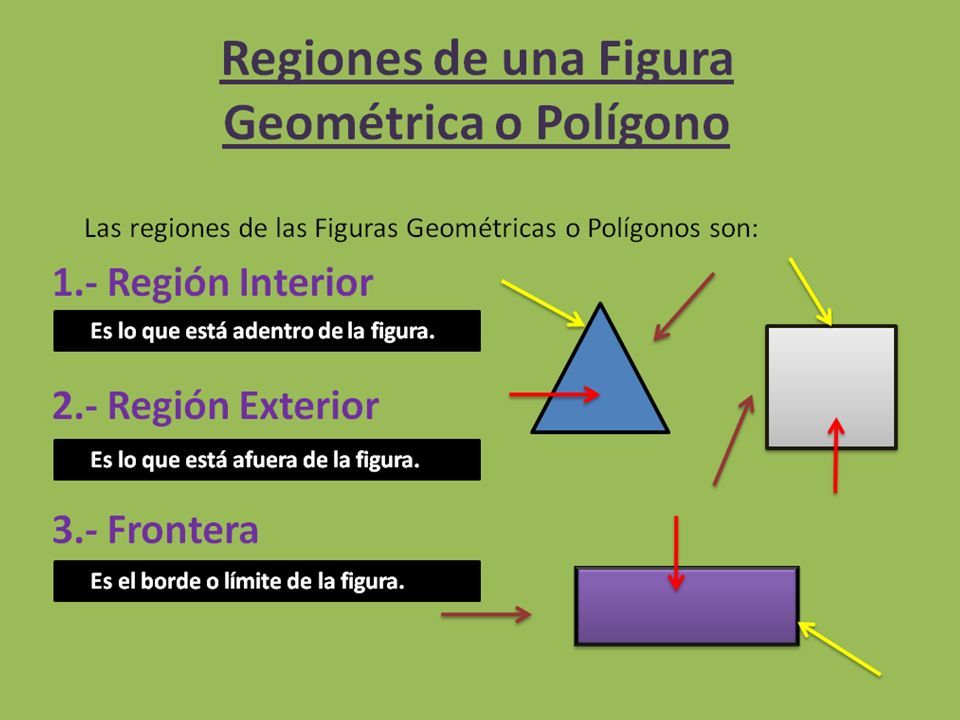 Regiones de una Figura Geométrica o Polígono

Las regiones de las Figuras Geométricas o Polígonos son:

1.- Región Interior

Es lo que está adentro de la figura.

2.- Región Exterior

Es lo que está afuera de la figura.

3.- Frontera

Es el borde o límite de la figura.